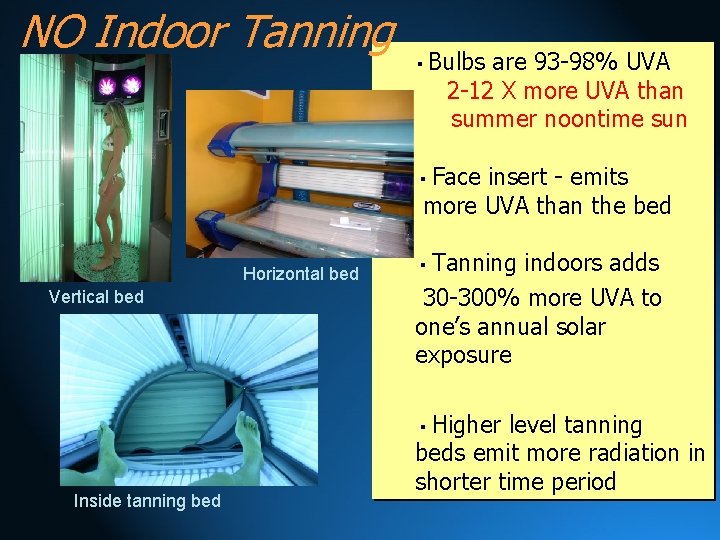 NO Indoor Tanning

Vertical bed

Horizontal bed

Inside tanning bed

▪ Bulbs are 93-98% UVA
2-12 X more UVA than summer noontime sun

▪ Face insert - emits more UVA than the bed

▪ Tanning indoors adds 30-300% more UVA to one's annual solar exposure

▪ Higher level tanning beds emit more radiation in shorter time period